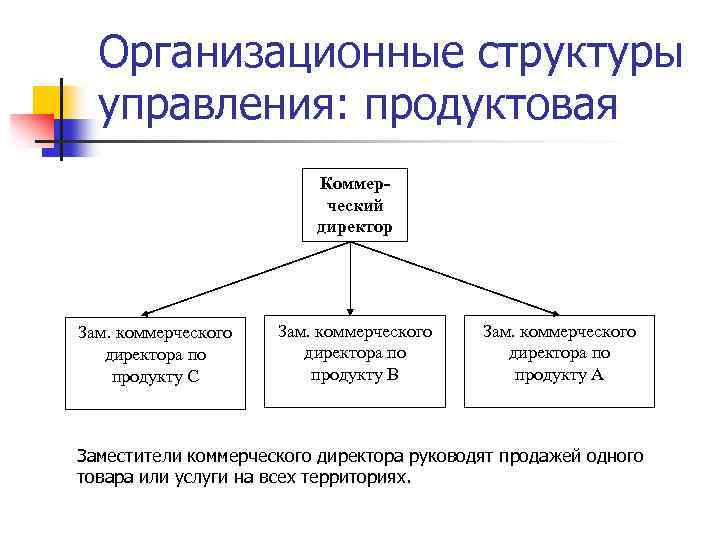 Организационные структуры управления: продуктовая

Коммерческий директор

Зам. коммерческого директора по продукту С

Зам. коммерческого директора по продукту В

Зам. коммерческого директора по продукту А

Заместители коммерческого директора руководят продажей одного товара или услуги на всех территориях.